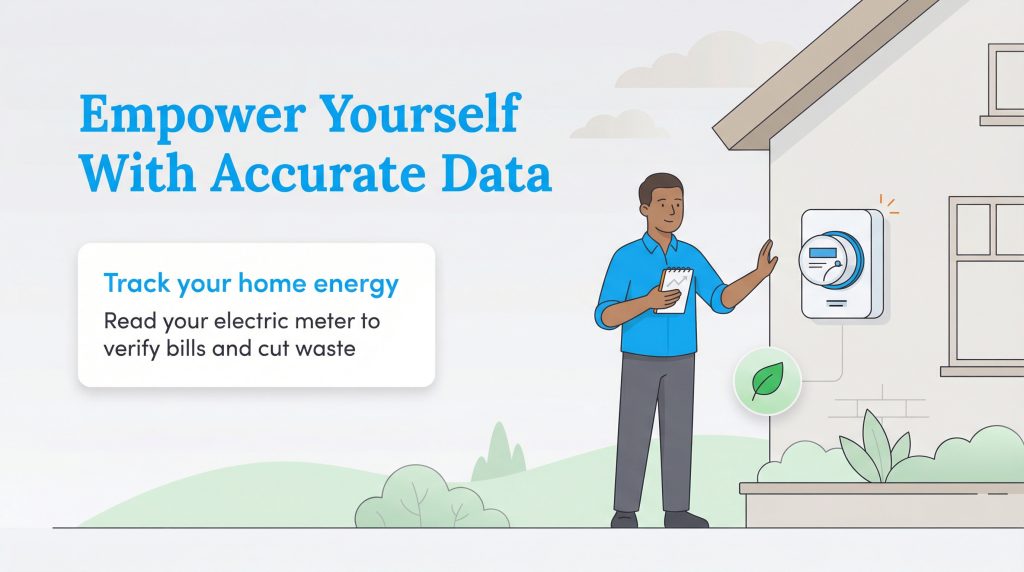 Empower Yourself With Accurate Data

Track your home energy

Read your electric meter to verify bills and cut waste